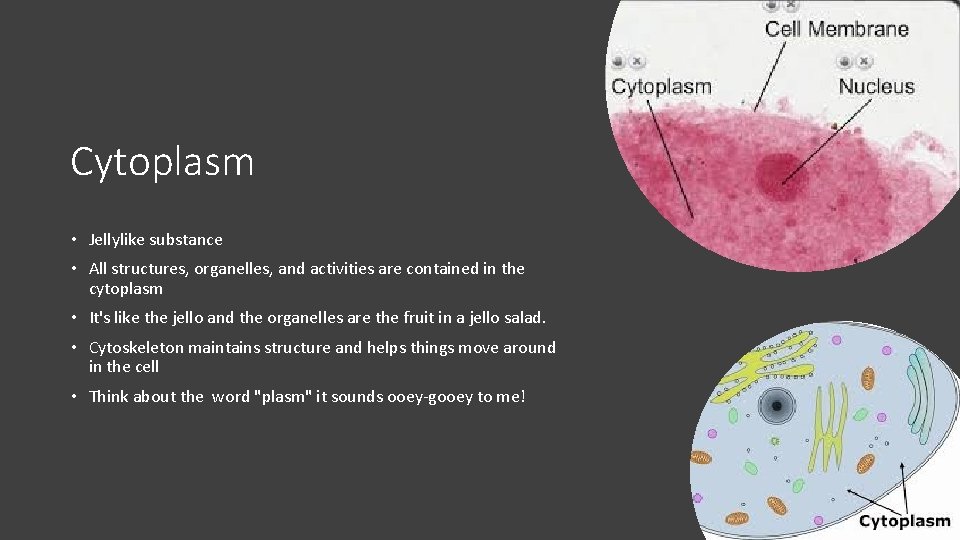 Cytoplasm

• Jellylike substance

• All structures, organelles, and activities are contained in the cytoplasm

• It's like the jello and the organelles are the fruit in a jello salad.

• Cytoskeleton maintains structure and helps things move around in the cell

• Think about the word "plasm" it sounds ooey-gooey to me!

Cell Membrane

Cytoplasm

Nucleus

Cytoplasm